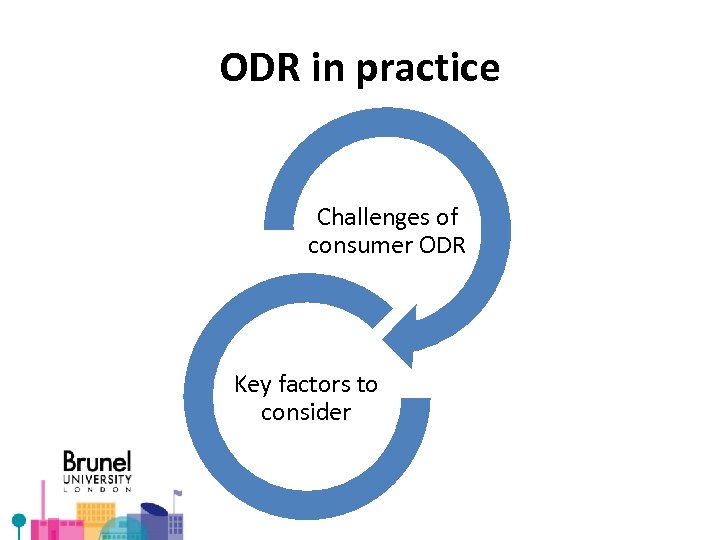 ODR in practice

Challenges of consumer ODR

Key factors to consider

Brunel UNIVERSITY LONDON